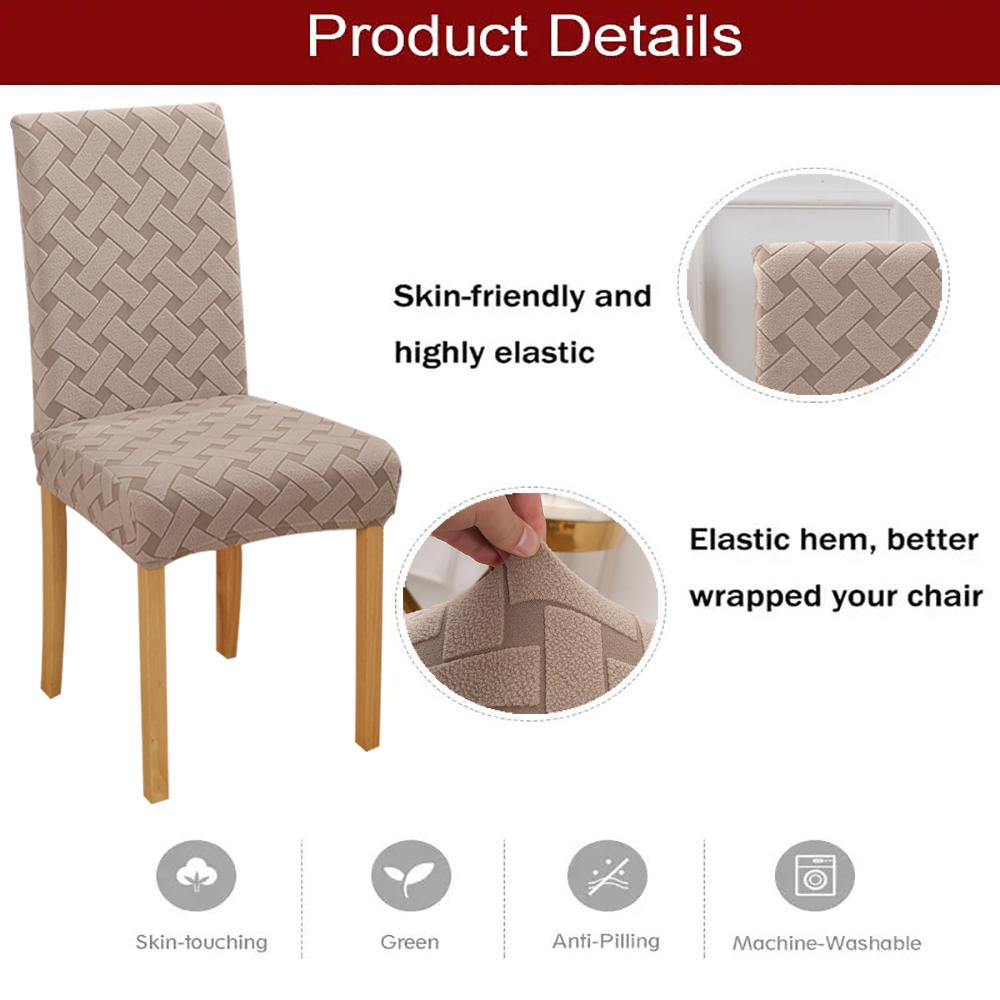 Product Details

Skin-friendly and highly elastic

Elastic hem, better wrapped your chair

Skin-touching

Green

Anti-Pilling

Machine-Washable